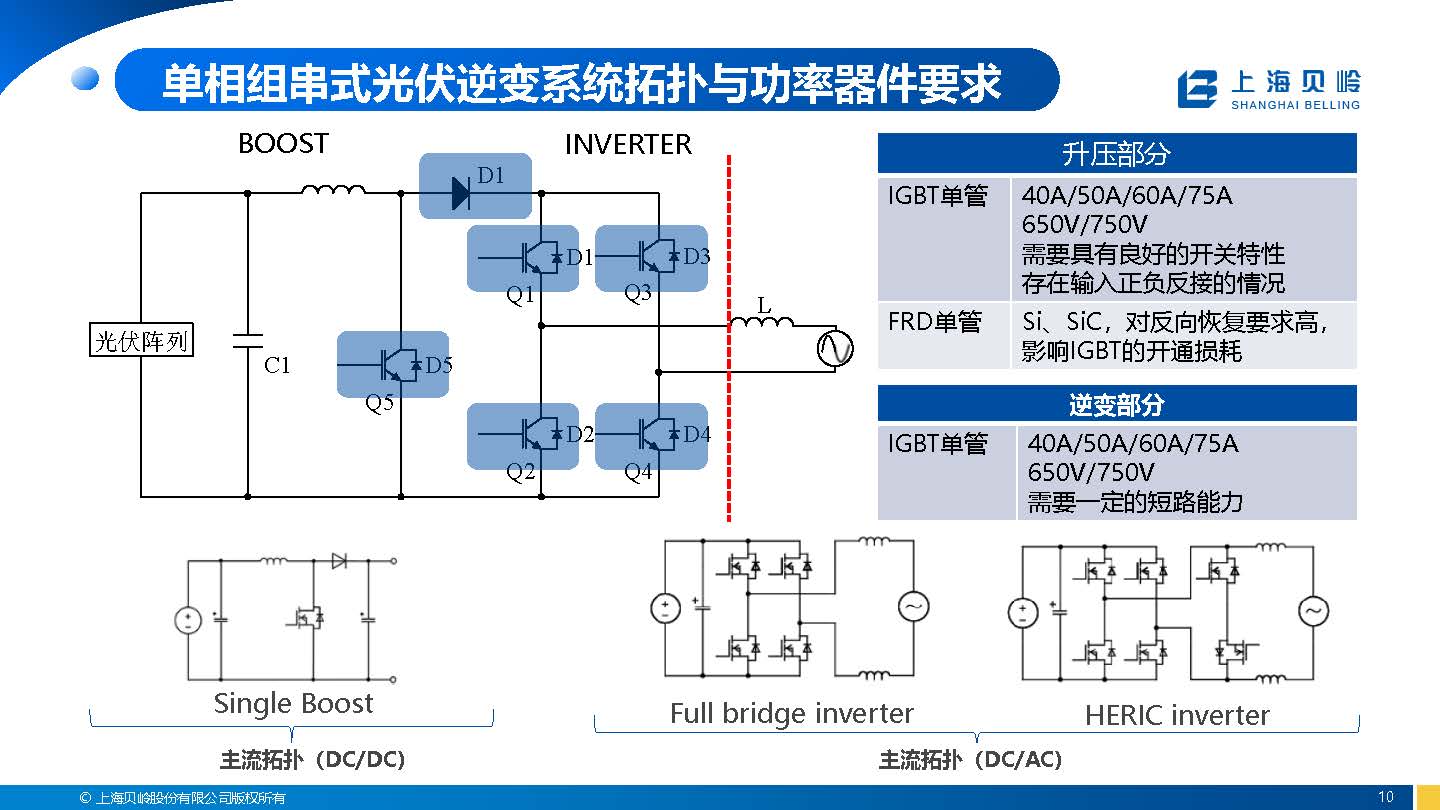 单相组串式光伏逆变系统拓扑与功率器件要求

上海贝岭 SHANGHAI BELLING

BOOST

INVERTER

D1

D1

D3

Q1

Q3

L

光伏阵列

C1

D5

Q5

D2

D4

Q2

Q4

| 升压部分 | |
|---|---|
| IGBT单管 | 40A/50A/60A/75A 650V/750V 需要具有良好的开关特性 存在输入正负反接的情况 |
| FRD单管 | Si、SiC，对反向恢复要求高，影响IGBT的开通损耗 |

| 逆变部分 | |
|---|---|
| IGBT单管 | 40A/50A/60A/75A 650V/750V 需要一定的短路能力 |

Single Boost

主流拓扑（DC/DC）

Full bridge inverter

HERIC inverter

主流拓扑（DC/AC）

© 上海贝岭股份有限公司版权所有

10